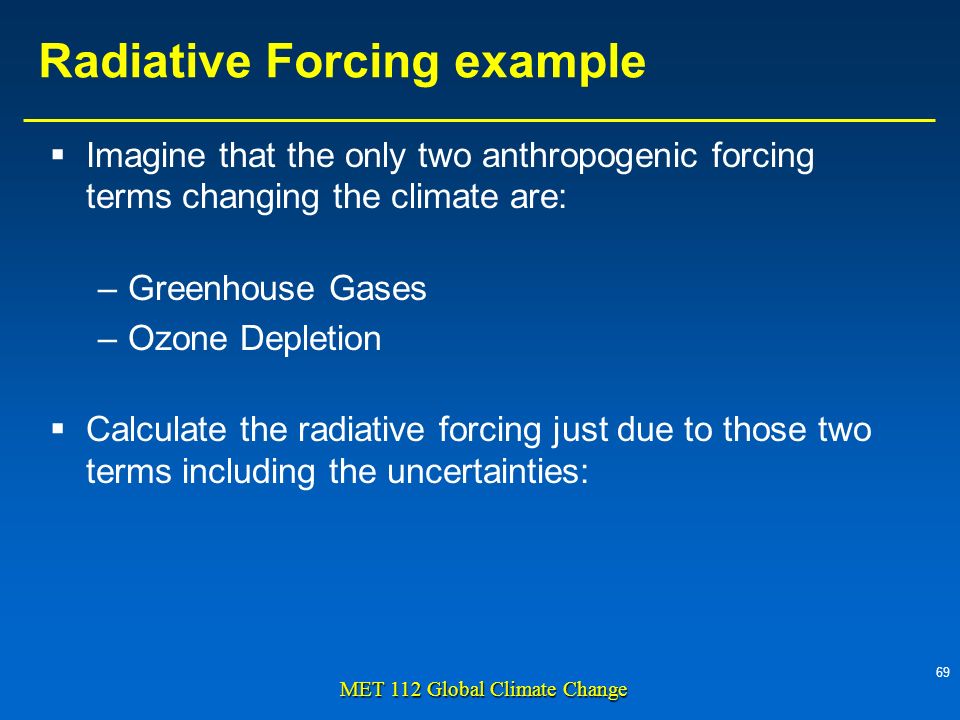 Radiative Forcing example

▪ Imagine that the only two anthropogenic forcing terms changing the climate are:

– Greenhouse Gases
– Ozone Depletion

▪ Calculate the radiative forcing just due to those two terms including the uncertainties:

69

MET 112 Global Climate Change